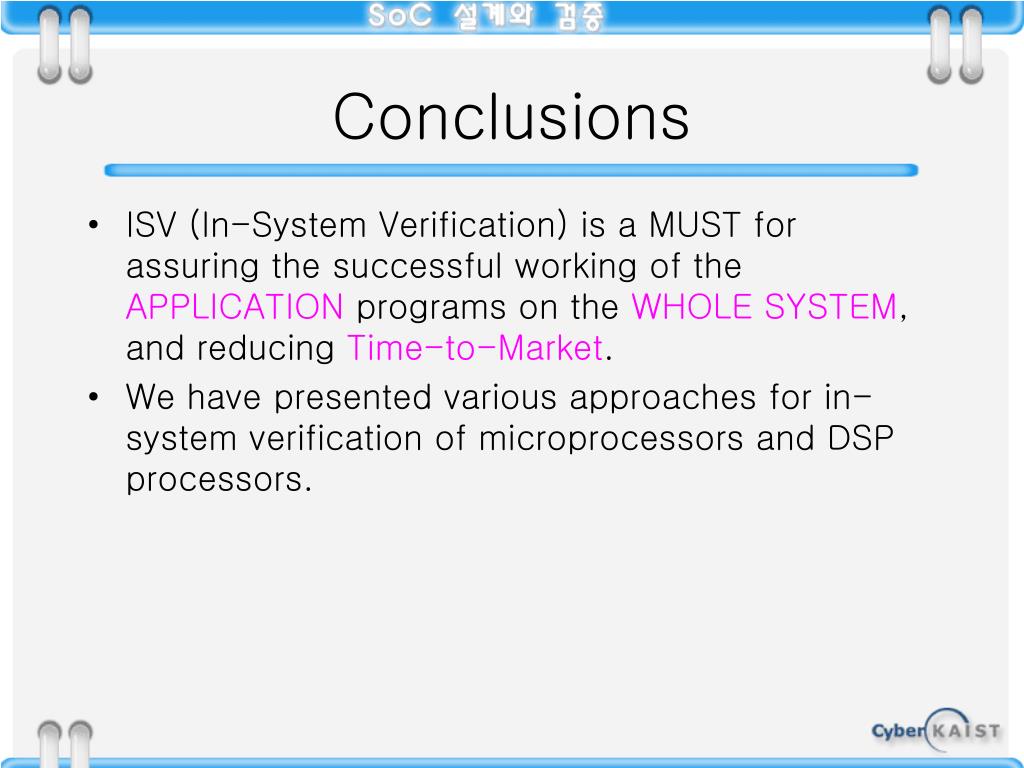 SoC 설계와 검증

Conclusions

• ISV (In-System Verification) is a MUST for assuring the successful working of the APPLICATION programs on the WHOLE SYSTEM, and reducing Time-to-Market.
• We have presented various approaches for in-system verification of microprocessors and DSP processors.

Cyber KAIST